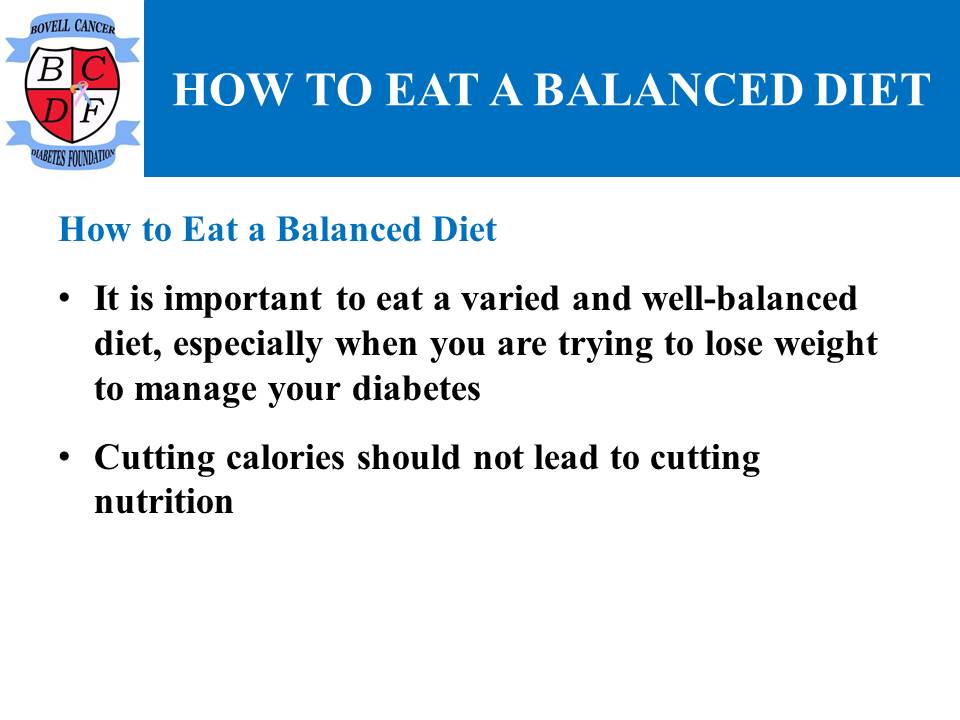 BOVELL CANCER
B C
D F
DIABETES FOUNDATION

HOW TO EAT A BALANCED DIET

How to Eat a Balanced Diet

• It is important to eat a varied and well-balanced diet, especially when you are trying to lose weight to manage your diabetes

• Cutting calories should not lead to cutting nutrition